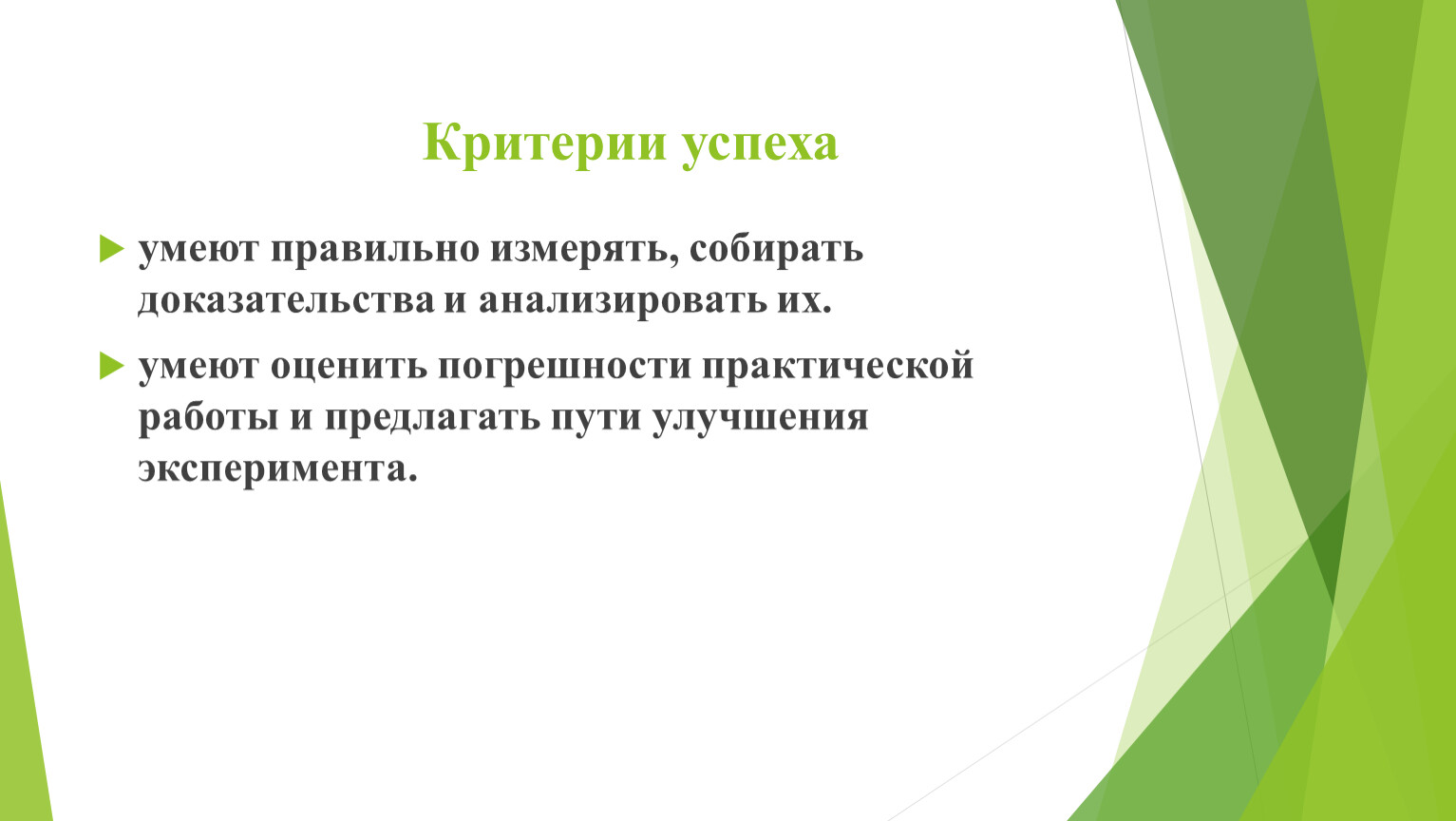 Критерии успеха

умеют правильно измерять, собирать доказательства и анализировать их.

умеют оценить погрешности практической работы и предлагать пути улучшения эксперимента.